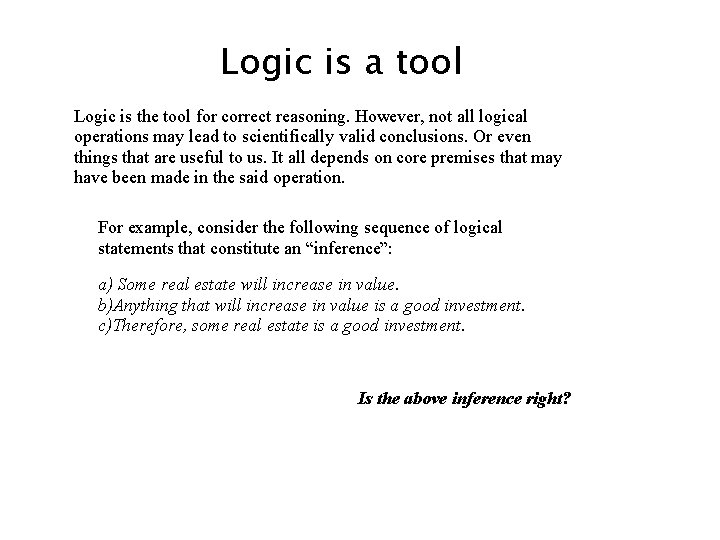 Logic is a tool

Logic is the tool for correct reasoning. However, not all logical operations may lead to scientifically valid conclusions. Or even things that are useful to us. It all depends on core premises that may have been made in the said operation.

For example, consider the following sequence of logical statements that constitute an “inference”:

a) Some real estate will increase in value.
b)Anything that will increase in value is a good investment.
c)Therefore, some real estate is a good investment.

Is the above inference right?